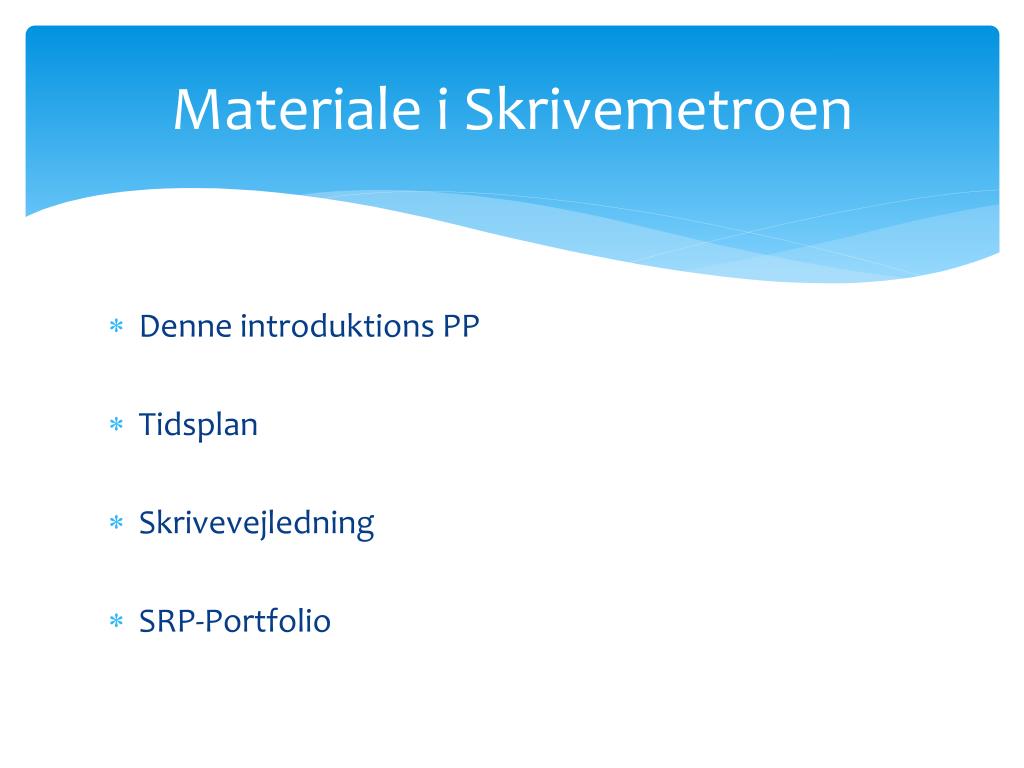 Materiale i Skrivemetroen

* Denne introduktions PP

* Tidsplan

* Skrivevejledning

* SRP-Portfolio